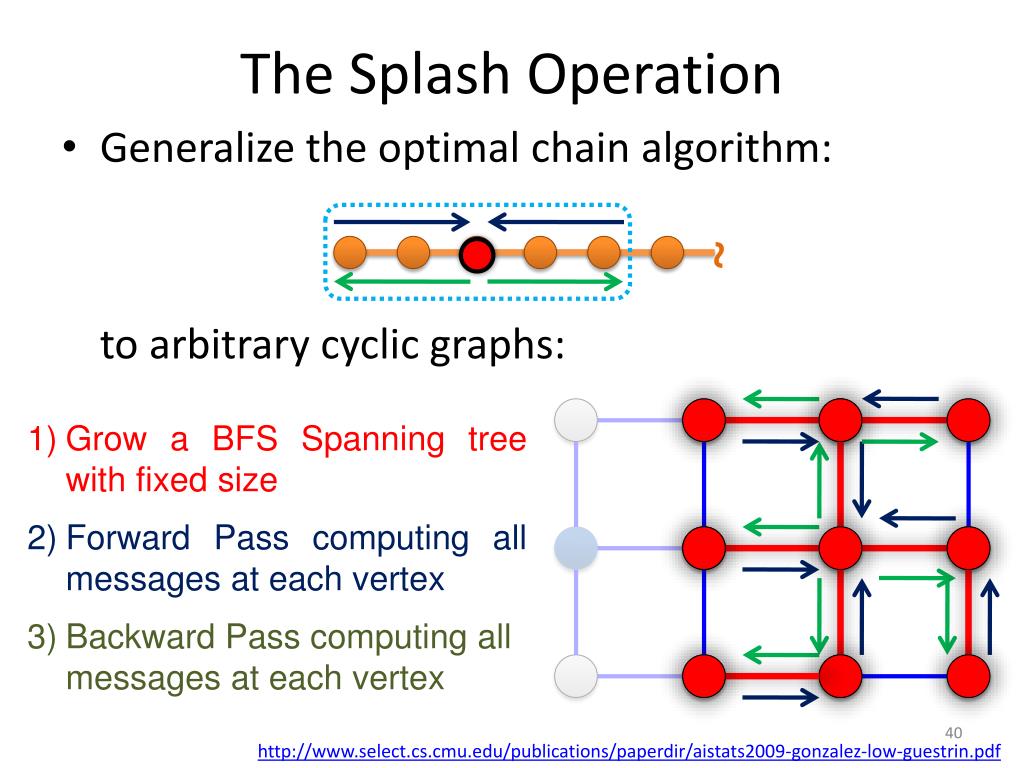 The Splash Operation

• Generalize the optimal chain algorithm:

to arbitrary cyclic graphs:

1) Grow a BFS Spanning tree with fixed size

2) Forward Pass computing all messages at each vertex

3) Backward Pass computing all messages at each vertex

40

http://www.select.cs.cmu.edu/publications/paperdir/aistats2009-gonzalez-low-guestrin.pdf